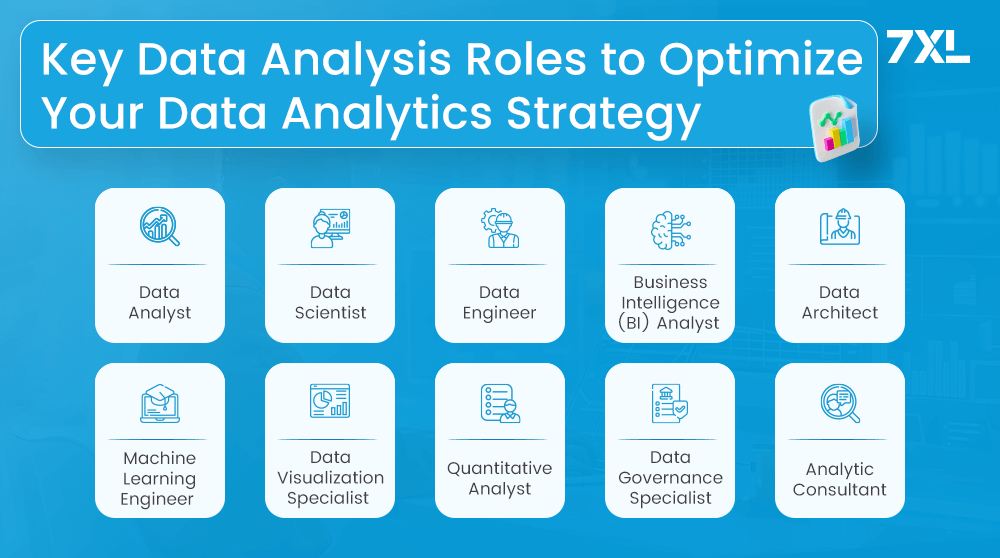 Key Data Analysis Roles to Optimize Your Data Analytics Strategy

7XL

Data Analyst

Data Scientist

Data Engineer

Business Intelligence (BI) Analyst

Data Architect

Machine Learning Engineer

Data Visualization Specialist

Quantitative Analyst

Data Governance Specialist

Analytic Consultant